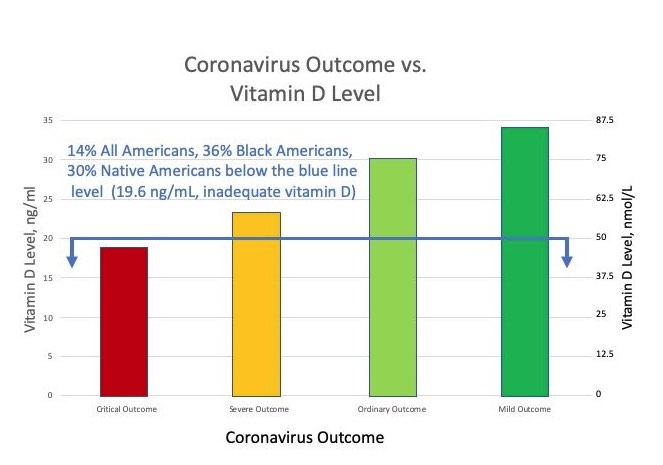 Coronavirus Outcome vs. Vitamin D Level

14% All Americans, 36% Black Americans, 30% Native Americans below the blue line level (19.6 ng/mL, inadequate vitamin D)

Vitamin D Level, ng/ml

35
30
25
20
15
10
5
0

Vitamin D Level, nmol/L

87.5
75
62.5
50
37.5
25
12.5
0

Critical Outcome
Severe Outcome
Ordinary Outcome
Mild Outcome

Coronavirus Outcome